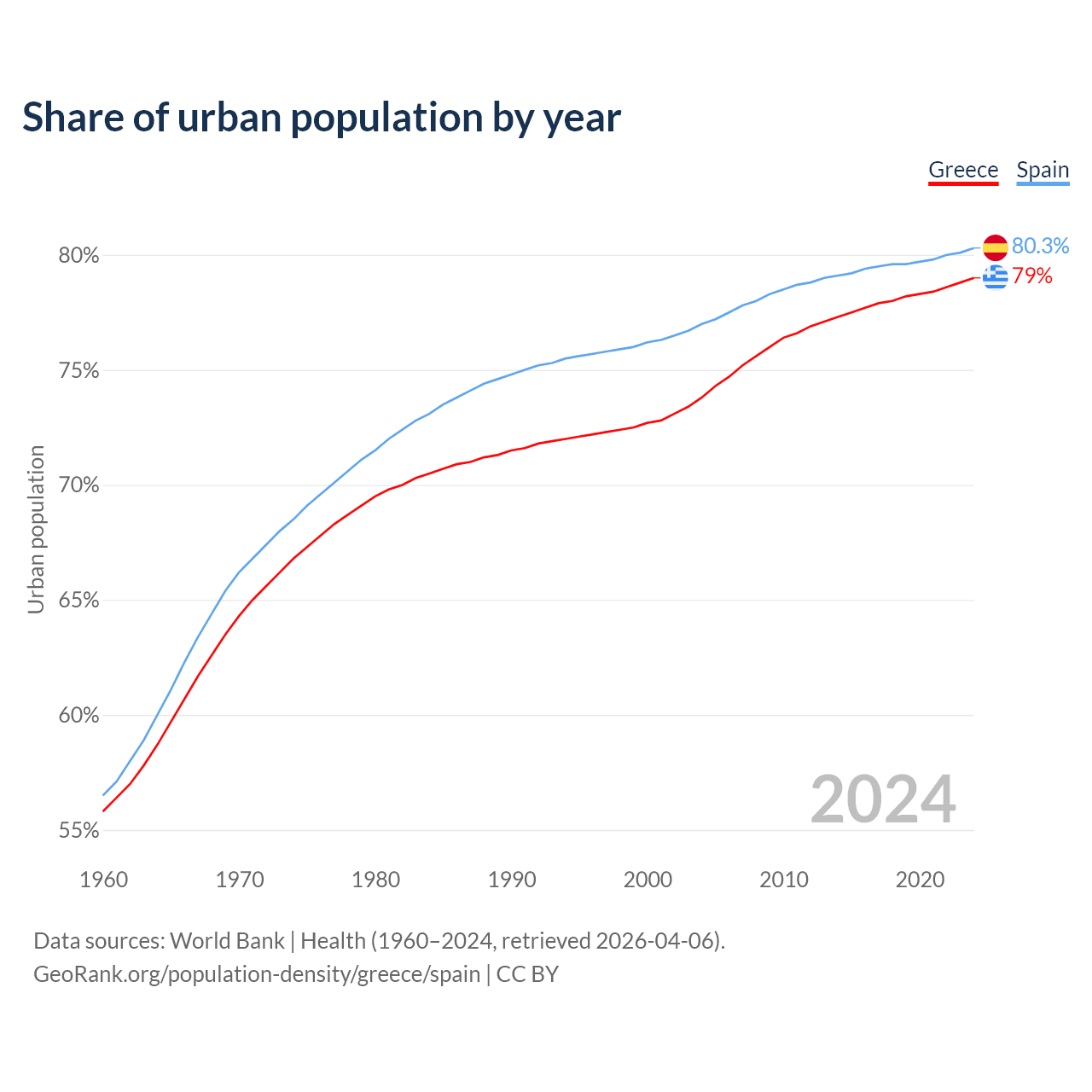 Share of urban population by year

Greece Spain

80.3%
79%

80%
75%
70%
65%
60%
55%

Urban population

2024

1960 1970 1980 1990 2000 2010 2020

Data sources: World Bank | Health (1960–2024, retrieved 2026-04-06).
GeoRank.org/population-density/greece/spain | CC BY